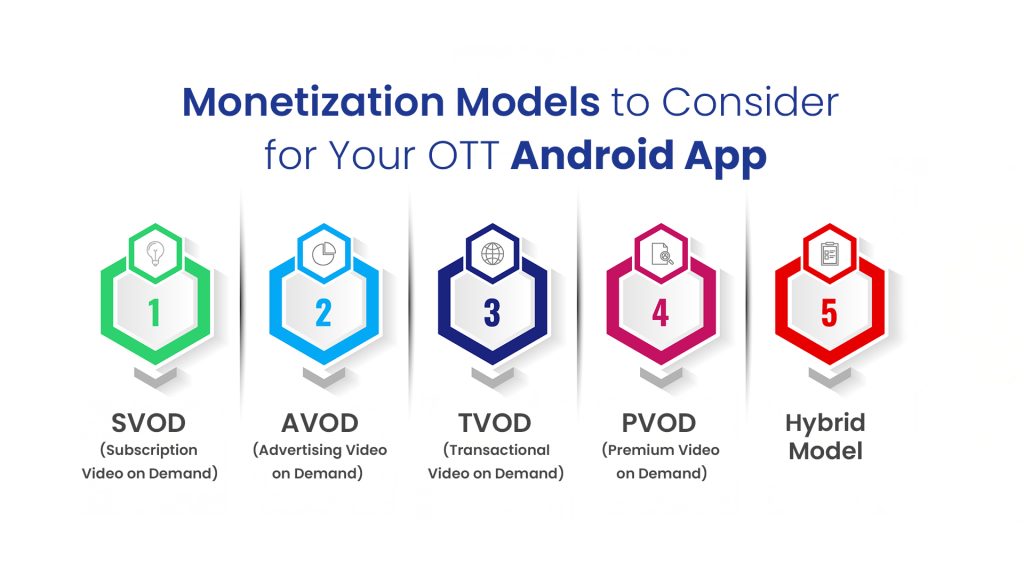 Monetization Models to Consider for Your OTT Android App

1

SVOD
(Subscription Video on Demand)

2

AVOD
(Advertising Video on Demand)

3

TVOD
(Transactional Video on Demand)

4

PVOD
(Premium Video on Demand)

5

Hybrid Model